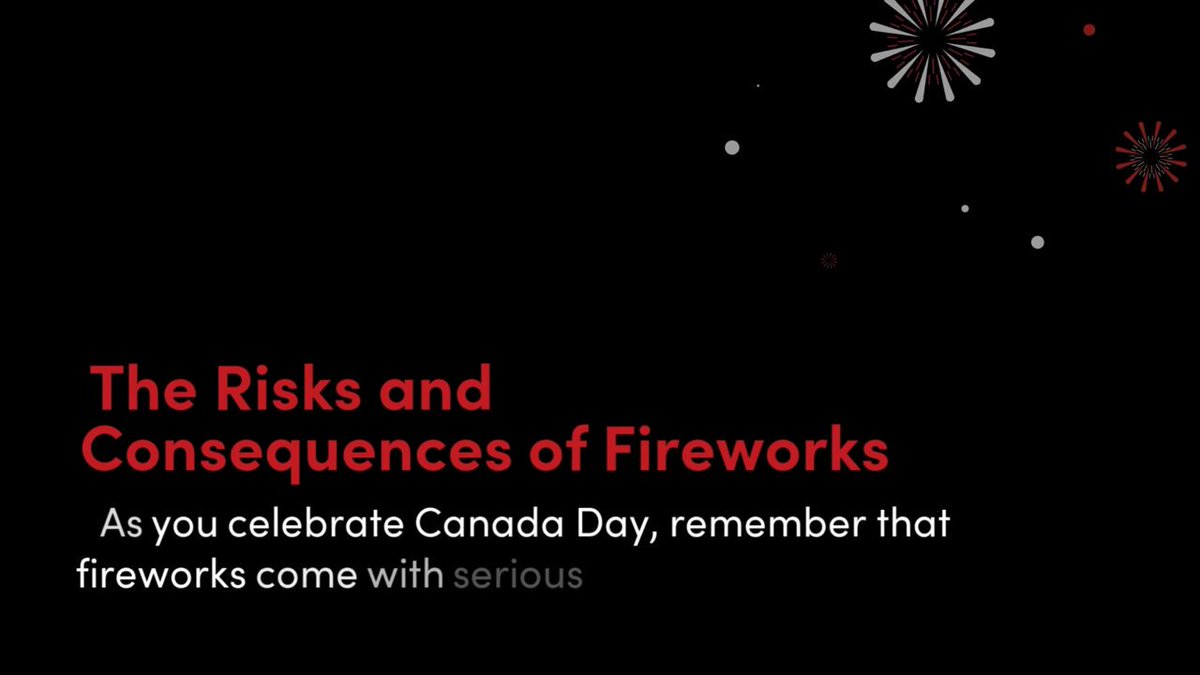 The Risks and Consequences of Fireworks

As you celebrate Canada Day, remember that fireworks come with serious